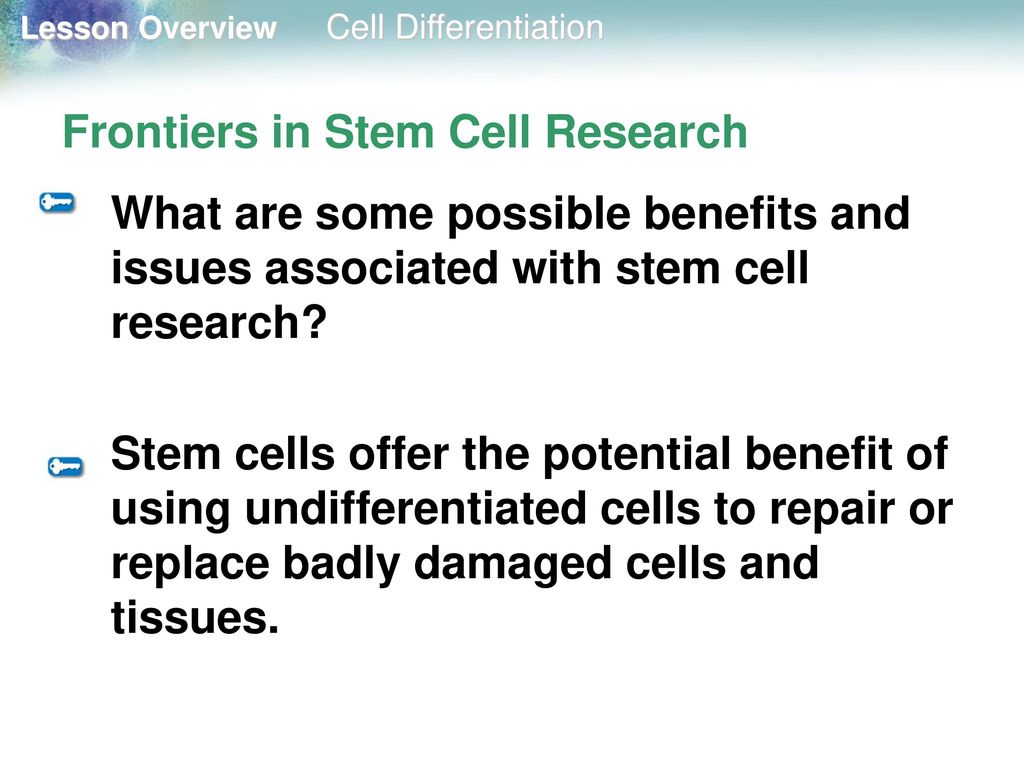 Lesson Overview Cell Differentiation

Frontiers in Stem Cell Research

What are some possible benefits and issues associated with stem cell research?

Stem cells offer the potential benefit of using undifferentiated cells to repair or replace badly damaged cells and tissues.